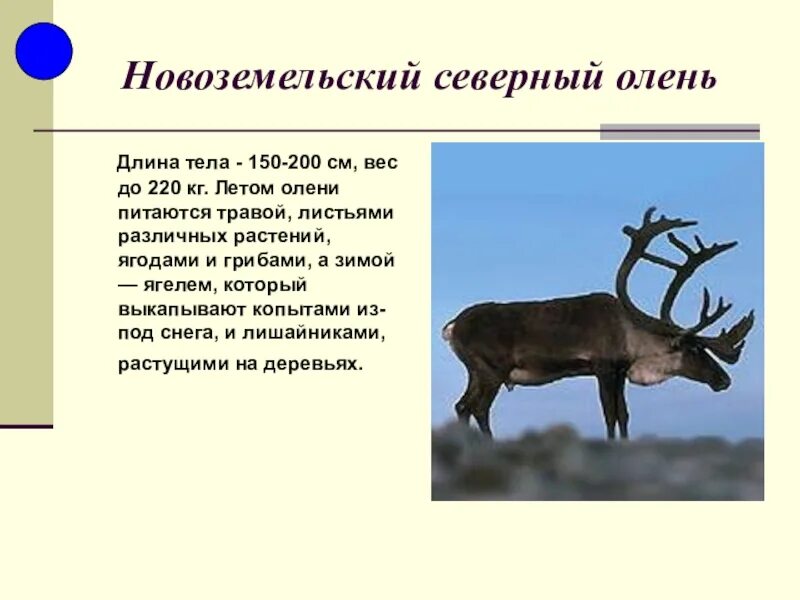 Новоземельский северный олень

Длина тела - 150-200 см, вес до 220 кг. Летом олени питаются травой, листьями различных растений, ягодами и грибами, а зимой — ягелем, который выкапывают копытами из-под снега, и лишайниками, растущими на деревьях.